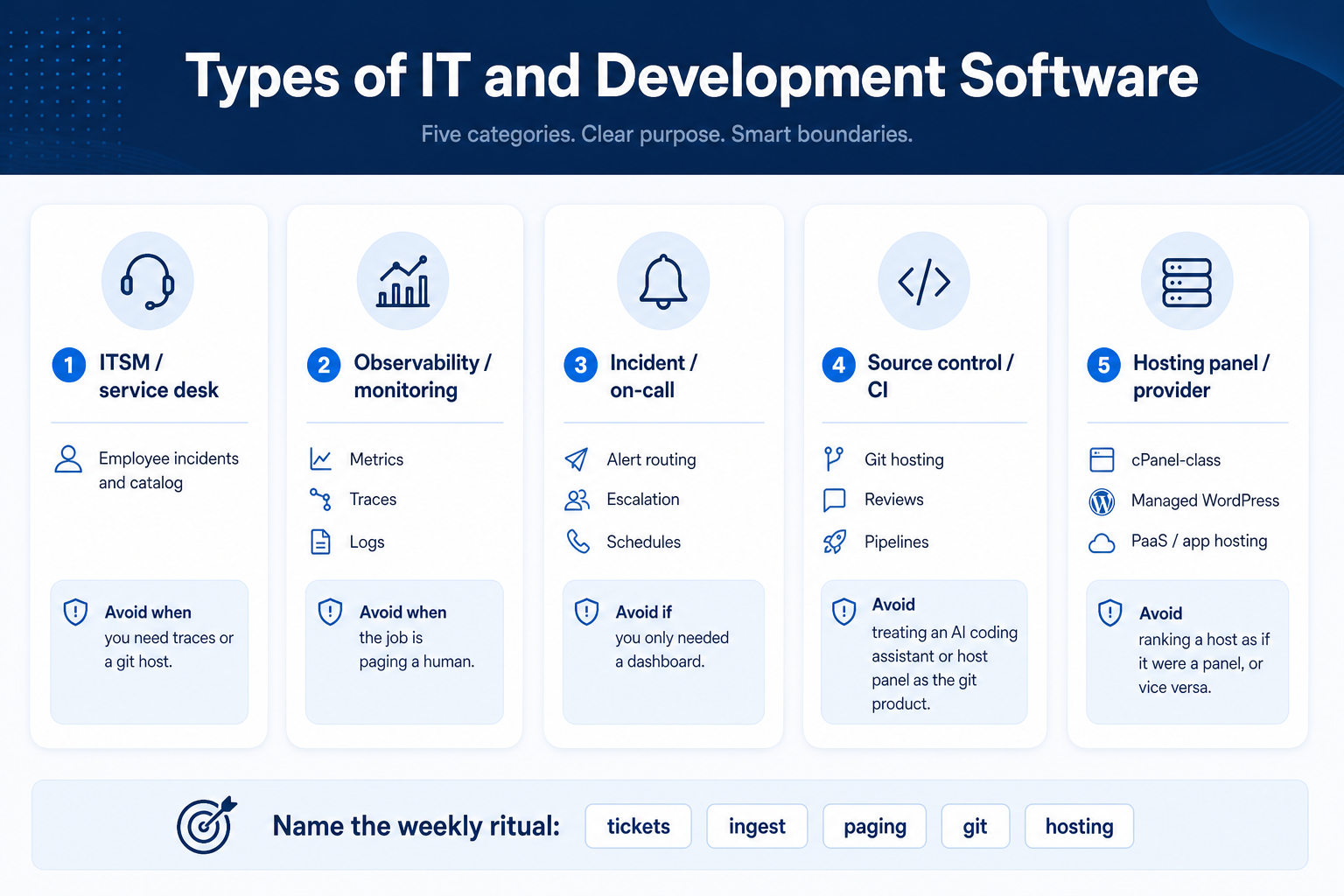 Types of IT and Development Software

Five categories. Clear purpose. Smart boundaries.

1 ITSM / service desk

Employee incidents and catalog

Avoid when you need traces or a git host.

2 Observability / monitoring

Metrics
Traces
Logs

Avoid when the job is paging a human.

3 Incident / on-call

Alert routing
Escalation
Schedules

Avoid if you only needed a dashboard.

4 Source control / CI

Git hosting
Reviews
Pipelines

Avoid treating an AI coding assistant or host panel as the git product.

5 Hosting panel / provider

cPanel-class
Managed WordPress
PaaS / app hosting

Avoid ranking a host as if it were a panel, or vice versa.

Name the weekly ritual: tickets ingest paging git hosting